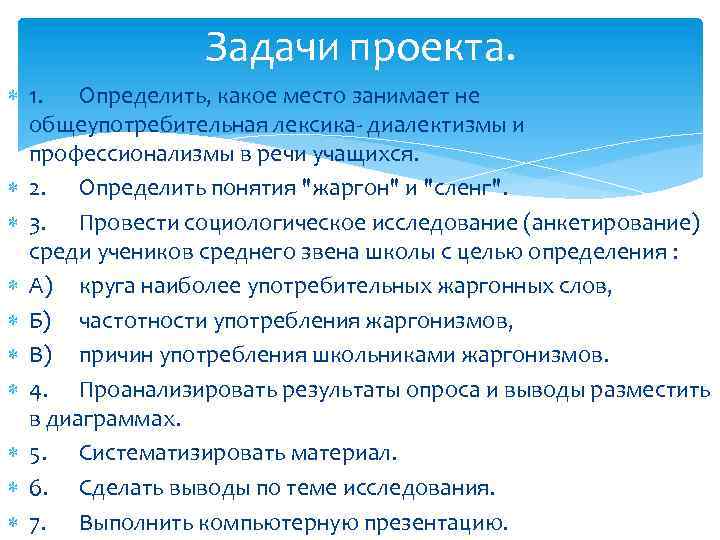 Задачи проекта.

1. Определить, какое место занимает не общеупотребительная лексика- диалектизмы и профессионализмы в речи учащихся.

2. Определить понятия "жаргон" и "сленг".

3. Провести социологическое исследование (анкетирование) среди учеников среднего звена школы с целью определения :

А) круга наиболее употребительных жаргонных слов,

Б) частотности употребления жаргонизмов,

В) причин употребления школьниками жаргонизмов.

4. Проанализировать результаты опроса и выводы разместить в диаграммах.

5. Систематизировать материал.

6. Сделать выводы по теме исследования.

7. Выполнить компьютерную презентацию.